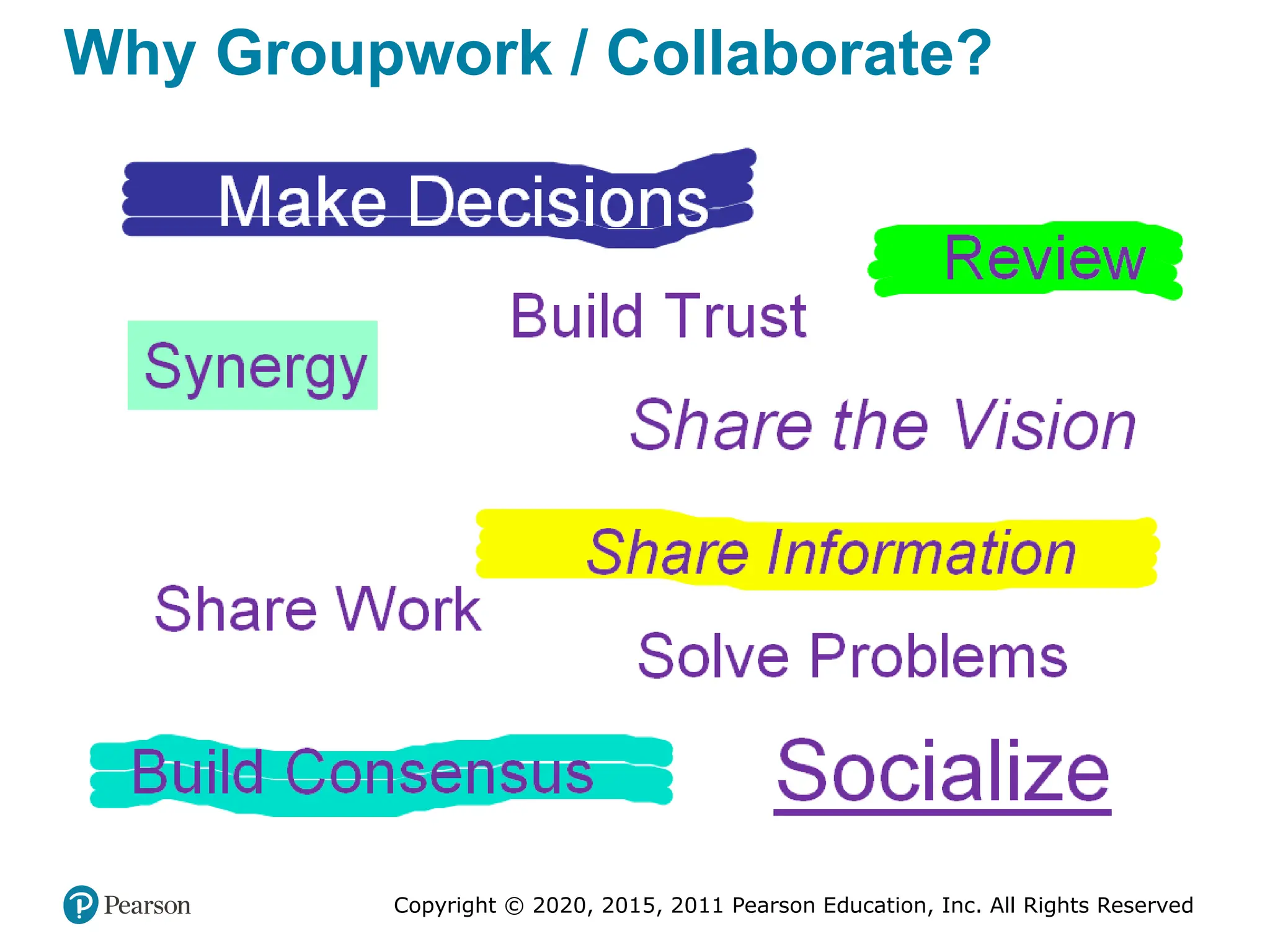 Why Groupwork / Collaborate?

Make Decisions

Review

Build Trust

Synergy

Share the Vision

Share Information

Share Work

Solve Problems

Build Consensus

Socialize

Pearson

Copyright © 2020, 2015, 2011 Pearson Education, Inc. All Rights Reserved